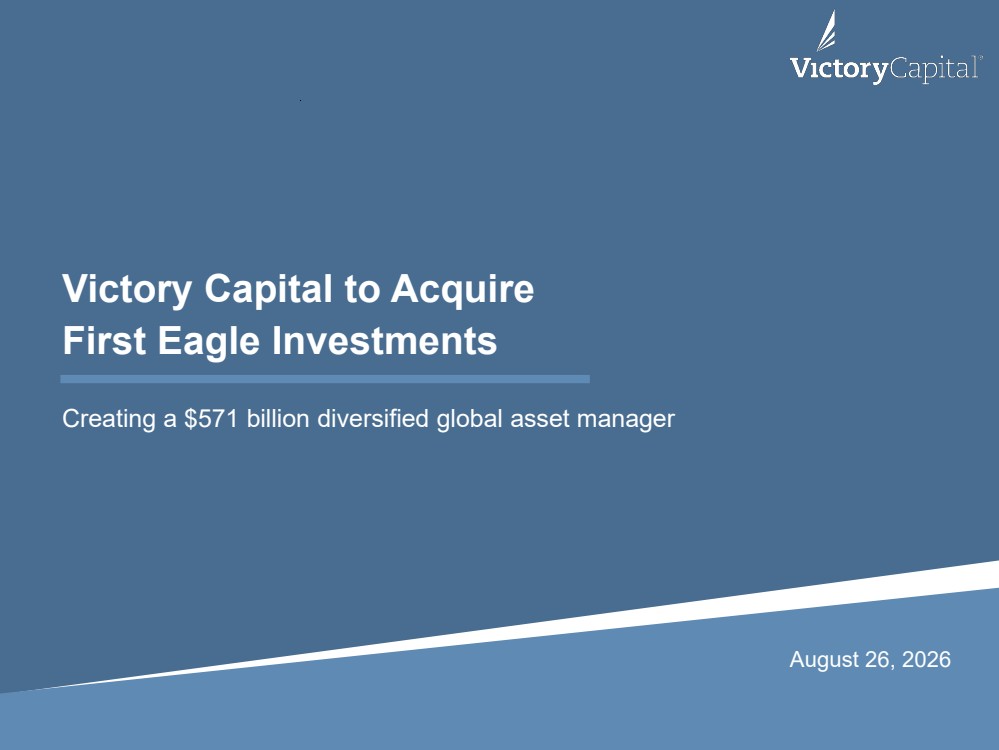 VictoryCapital®

Victory Capital to Acquire
First Eagle Investments

Creating a \$571 billion diversified global asset manager

August 26, 2026